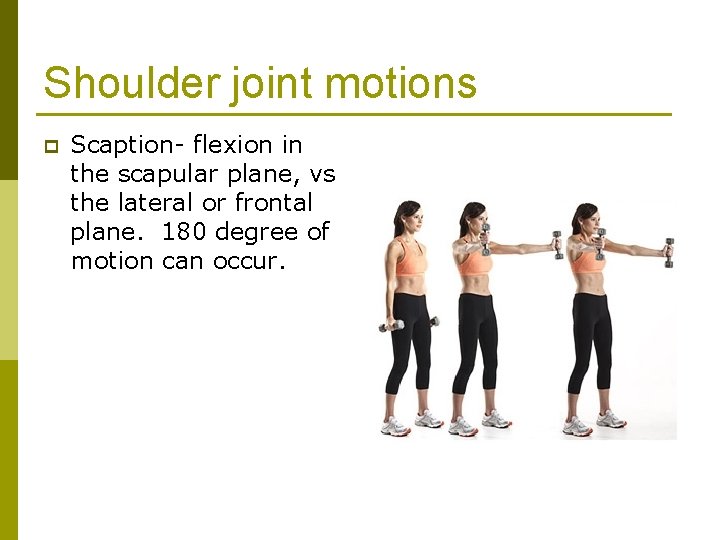 Shoulder joint motions

Scaption- flexion in the scapular plane, vs the lateral or frontal plane. 180 degree of motion can occur.